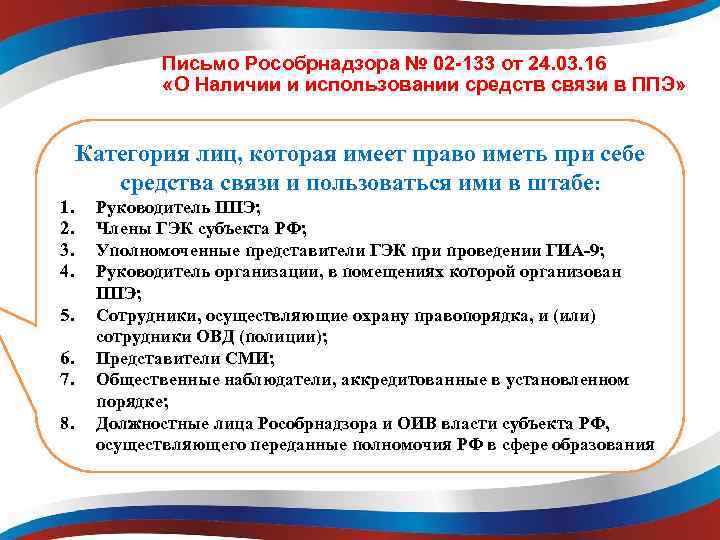 Письмо Рособрнадзора № 02-133 от 24.03.16
«О Наличии и использовании средств связи в ППЭ»

Категория лиц, которая имеет право иметь при себе средства связи и пользоваться ими в штабе:

1. Руководитель ППЭ;
2. Члены ГЭК субъекта РФ;
3. Уполномоченные представители ГЭК при проведении ГИА-9;
4. Руководитель организации, в помещениях которой организован ППЭ;
5. Сотрудники, осуществляющие охрану правопорядка, и (или) сотрудники ОВД (полиции);
6. Представители СМИ;
7. Общественные наблюдатели, аккредитованные в установленном порядке;
8. Должностные лица Рособрнадзора и ОИВ власти субъекта РФ, осуществляющего переданные полномочия РФ в сфере образования